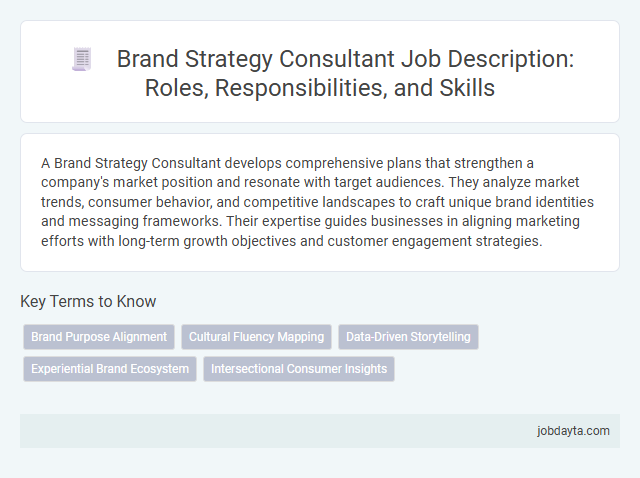 Brand Strategy Consultant Job Description: Roles, Responsibilities, and Skills

A Brand Strategy Consultant develops comprehensive plans that strengthen a company's market position and resonate with target audiences. They analyze market trends, consumer behavior, and competitive landscapes to craft unique brand identities and messaging frameworks. Their expertise guides businesses in aligning marketing efforts with long-term growth objectives and customer engagement strategies.

Key Terms to Know

Brand Purpose Alignment
Cultural Fluency Mapping
Data-Driven Storytelling
Experiential Brand Ecosystem
Intersectional Consumer Insights

jobdayta.com